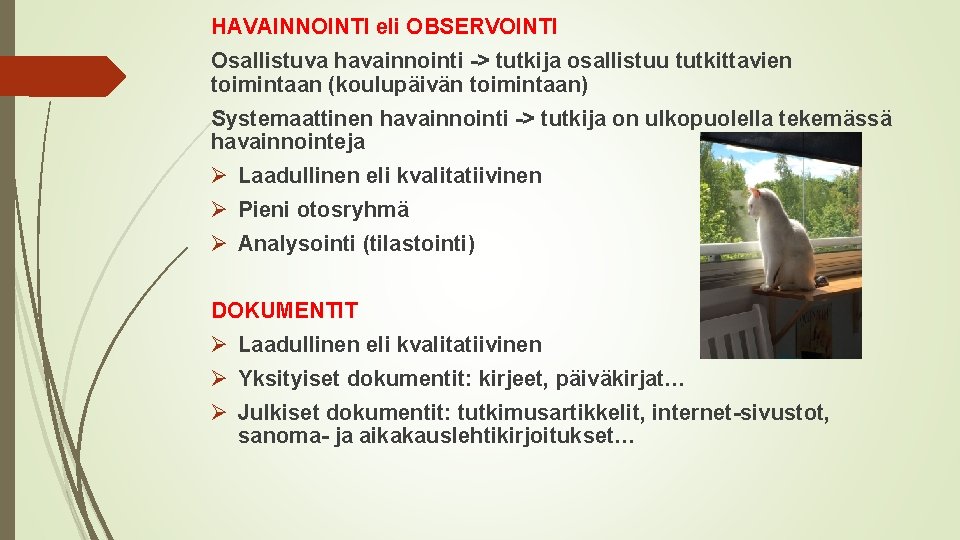 HAVAINNOINTI eli OBSERVOINTI

Osallistuva havainnointi -> tutkija osallistuu tutkittavien toimintaan (koulupäivän toimintaan)

Systemaattinen havainnointi -> tutkija on ulkopuolella tekemässä havainnointeja

➢ Laadullinen eli kvalitatiivinen

➢ Pieni otosryhmä

➢ Analysointi (tilastointi)

DOKUMENTIT

➢ Laadullinen eli kvalitatiivinen

➢ Yksityiset dokumentit: kirjeet, päiväkirjat…

➢ Julkiset dokumentit: tutkimusartikkelit, internet-sivustot, sanoma- ja aikakauslehtikirjoitukset…